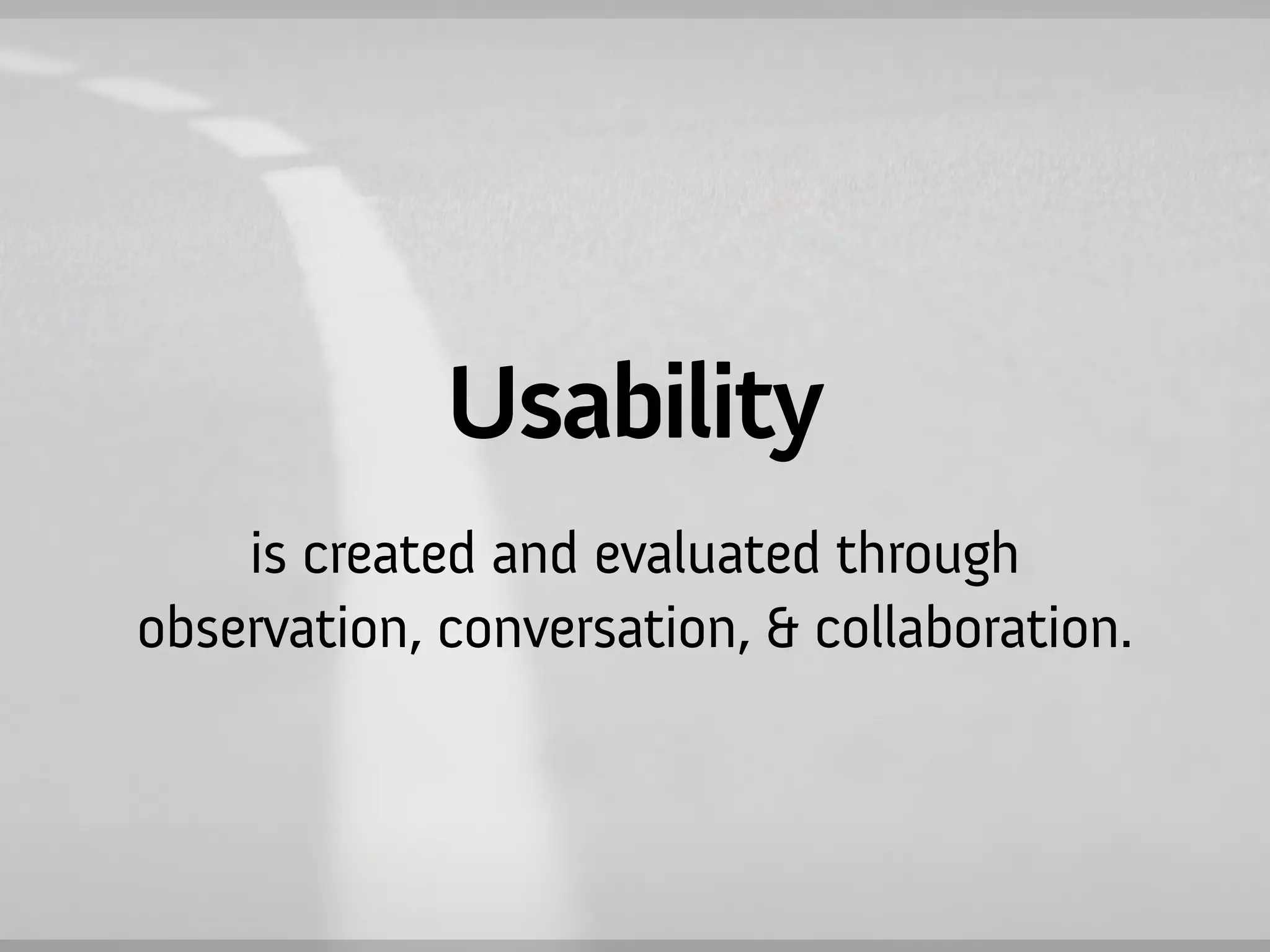 Usability

is created and evaluated through observation, conversation, & collaboration.